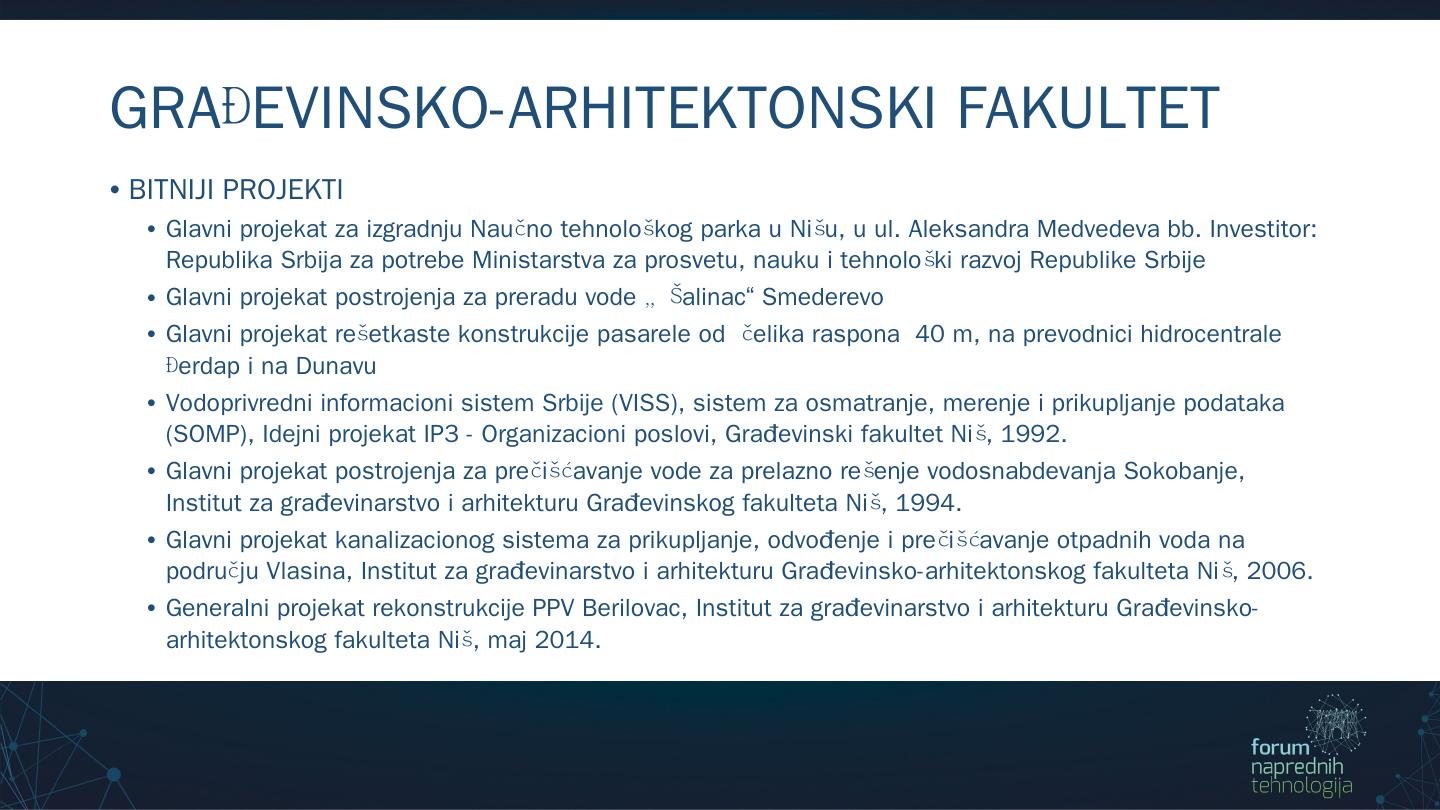 GRAĐEVINSKO-ARHITEKTONSKI FAKULTET

• BITNIJI PROJEKTI

• Glavni projekat za izgradnju Naučno tehnološkog parka u Nišu, u ul. Aleksandra Medvedeva bb. Investitor: Republika Srbija za potrebe Ministarstva za prosvetu, nauku i tehnološki razvoj Republike Srbije

• Glavni projekat postrojenja za preradu vode „ Šalinac“ Smederevo

• Glavni projekat rešetkaste konstrukcije pasarele od čelika raspona 40 m, na prevodnici hidrocentrale Đerdap i na Dunavu

• Vodoprivredni informacioni sistem Srbije (VISS), sistem za osmatranje, merenje i prikupljanje podataka (SOMP), Idejni projekat IP3 - Organizacioni poslovi, Građevinski fakultet Niš, 1992.

• Glavni projekat postrojenja za prečišćavanje vode za prelazno rešenje vodosnabdevanja Sokobanje, Institut za građevinarstvo i arhitekturu Građevinskog fakulteta Niš, 1994.

• Glavni projekat kanalizacionog sistema za prikupljanje, odvođenje i prečišćavanje otpadnih voda na području Vlasina, Institut za građevinarstvo i arhitekturu Građevinsko-arhitektonskog fakulteta Niš, 2006.

• Generalni projekat rekonstrukcije PPV Berilovac, Institut za građevinarstvo i arhitekturu Građevinsko-arhitektonskog fakulteta Niš, maj 2014.

forum naprednih tehnologija